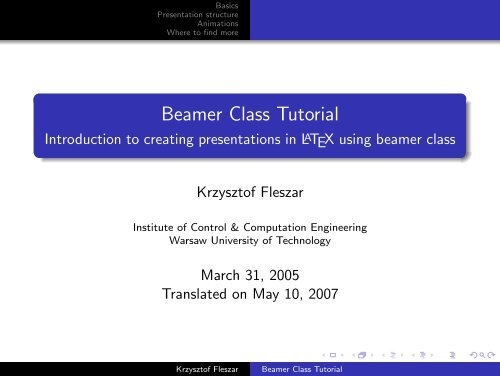 Basics
Presentation structure
Animations
Where to find more

Beamer Class Tutorial
Introduction to creating presentations in LaTeX using beamer class

Krzysztof Fleszar

Institute of Control & Computation Engineering
Warsaw University of Technology

March 31, 2005
Translated on May 10, 2007

Krzysztof Fleszar Beamer Class Tutorial